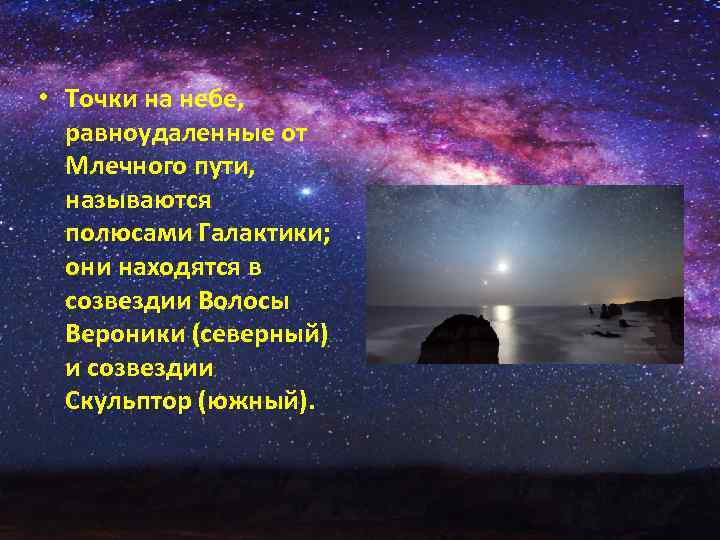 • Точки на небе, равноудаленные от Млечного пути, называются полюсами Галактики; они находятся в созвездии Волосы Вероники (северный) и созвездии Скульптор (южный).